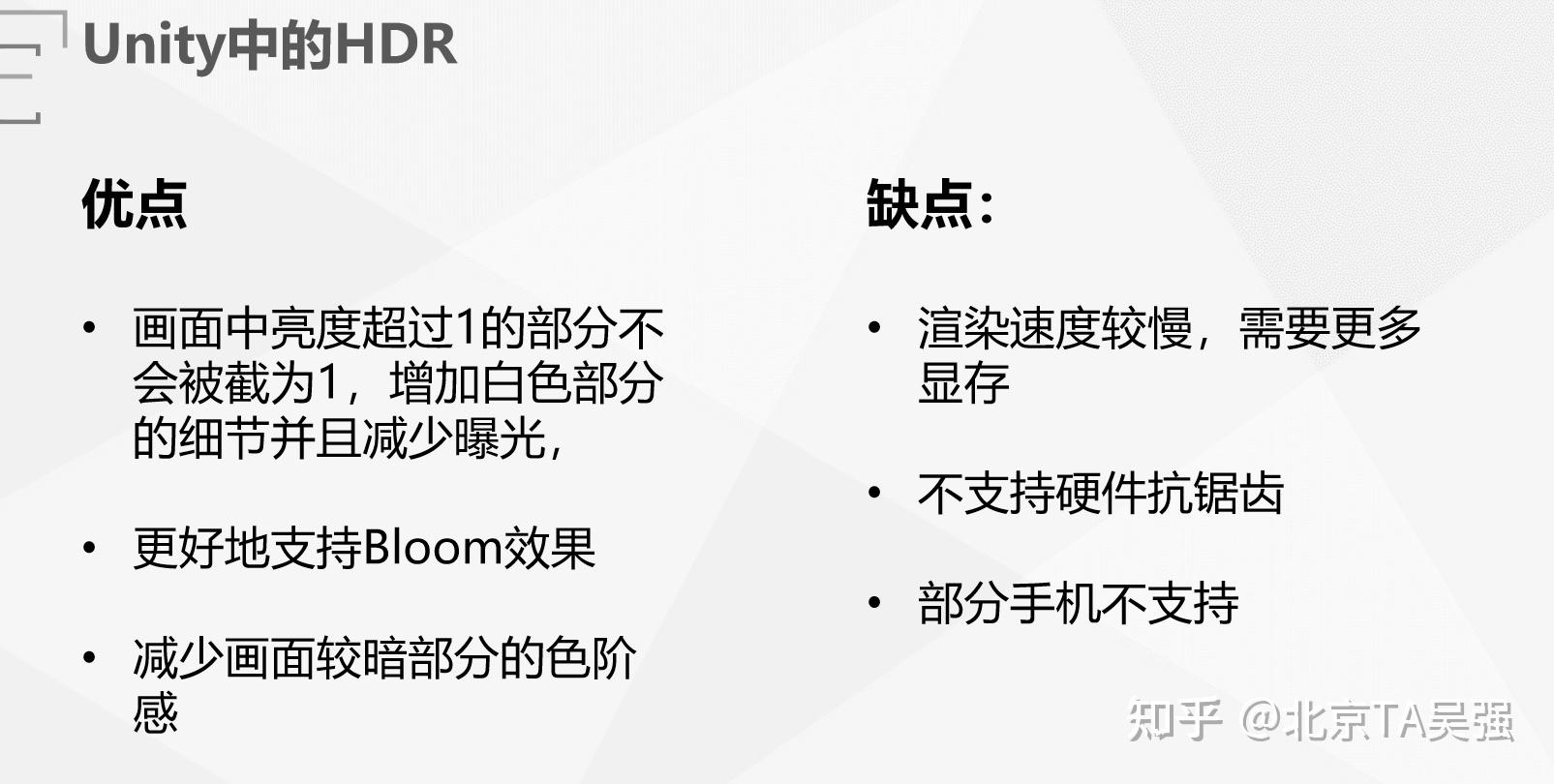 Unity中的HDR

优点

• 画面中亮度超过1的部分不会被截为1，增加白色部分的细节并且减少曝光，

• 更好地支持Bloom效果

• 减少画面较暗部分的色阶感

缺点：

• 渲染速度较慢，需要更多显存

• 不支持硬件抗锯齿

• 部分手机不支持

知乎 @北京TA吴强